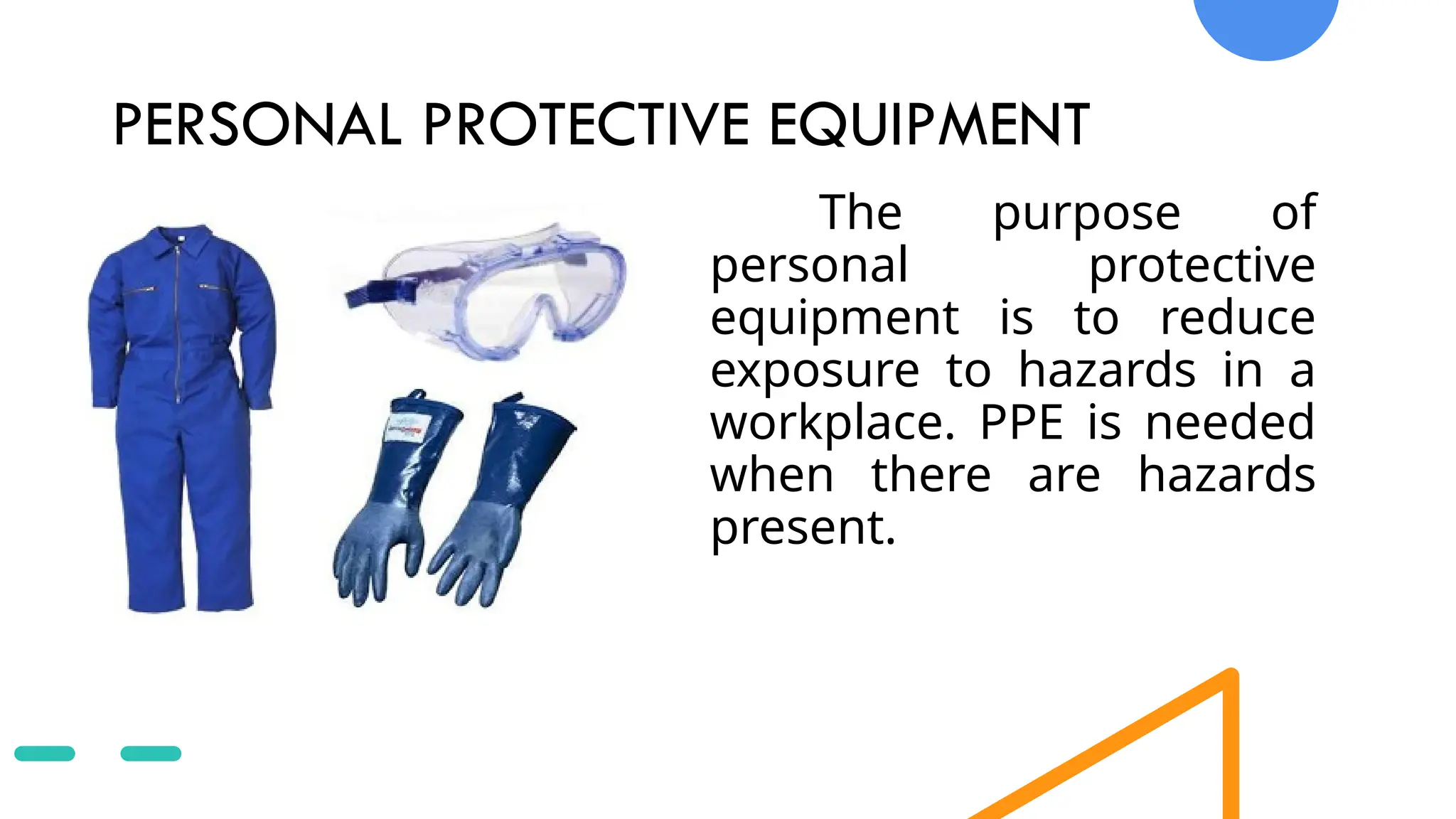 PERSONAL PROTECTIVE EQUIPMENT

The purpose of personal protective equipment is to reduce exposure to hazards in a workplace. PPE is needed when there are hazards present.